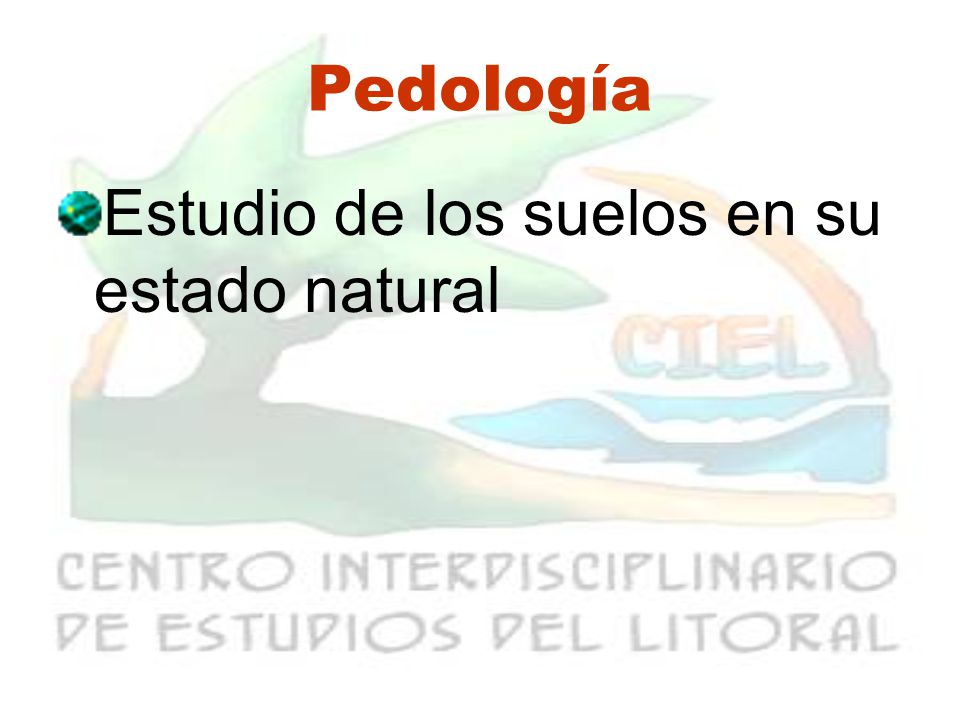 Pedología

Estudio de los suelos en su estado natural

CIEL

CENTRO INTERDISCIPLINARIO
DE ESTUDIOS DEL LITORAL